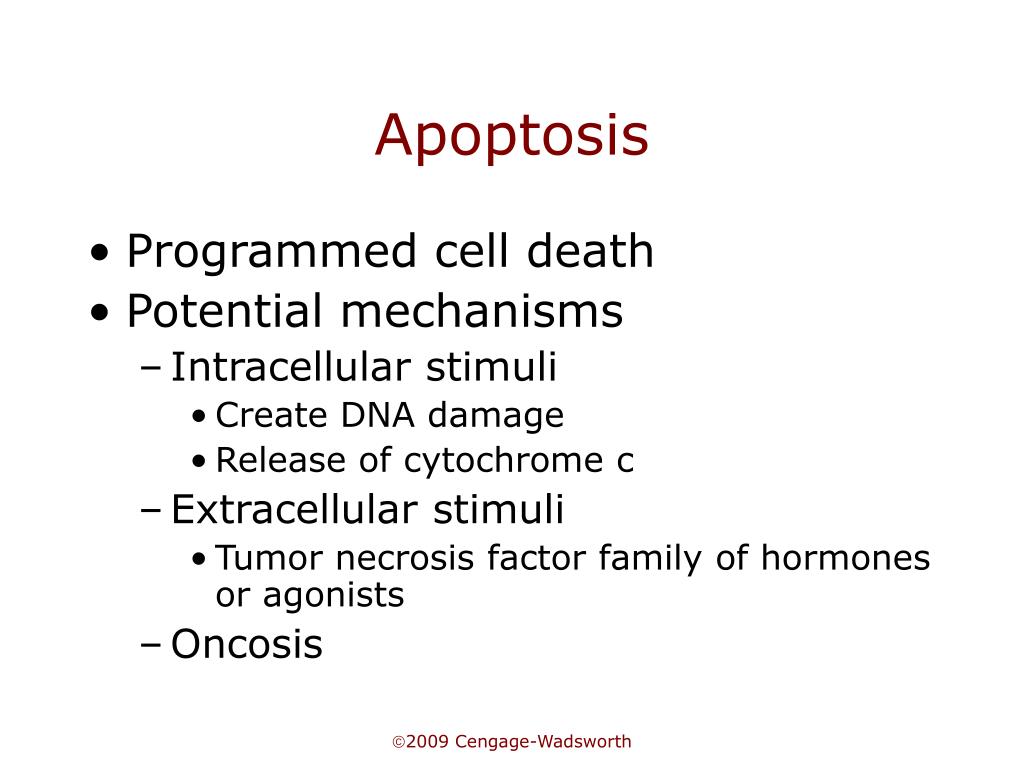 Apoptosis

• Programmed cell death
• Potential mechanisms
– Intracellular stimuli
• Create DNA damage
• Release of cytochrome c
– Extracellular stimuli
• Tumor necrosis factor family of hormones or agonists
– Oncosis

©2009 Cengage-Wadsworth